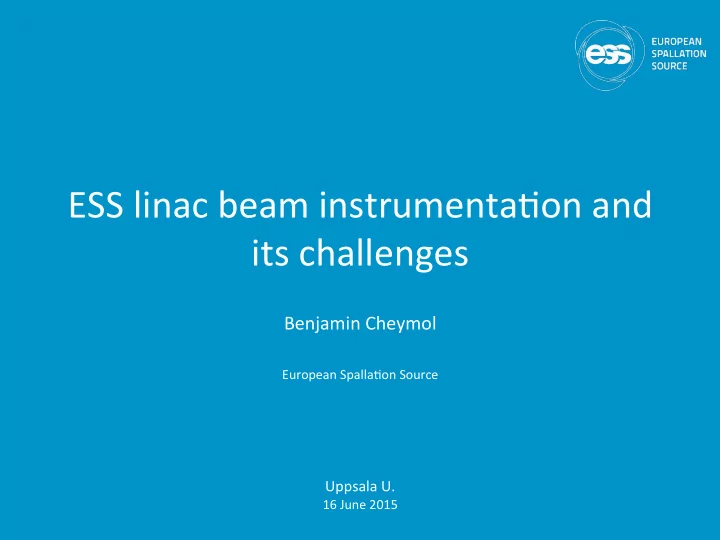 ess EUROPEAN SPALLATION SOURCE

ESS linac beam instrumentation and its challenges

Benjamin Cheymol

European Spallation Source

Uppsala U.
16 June 2015